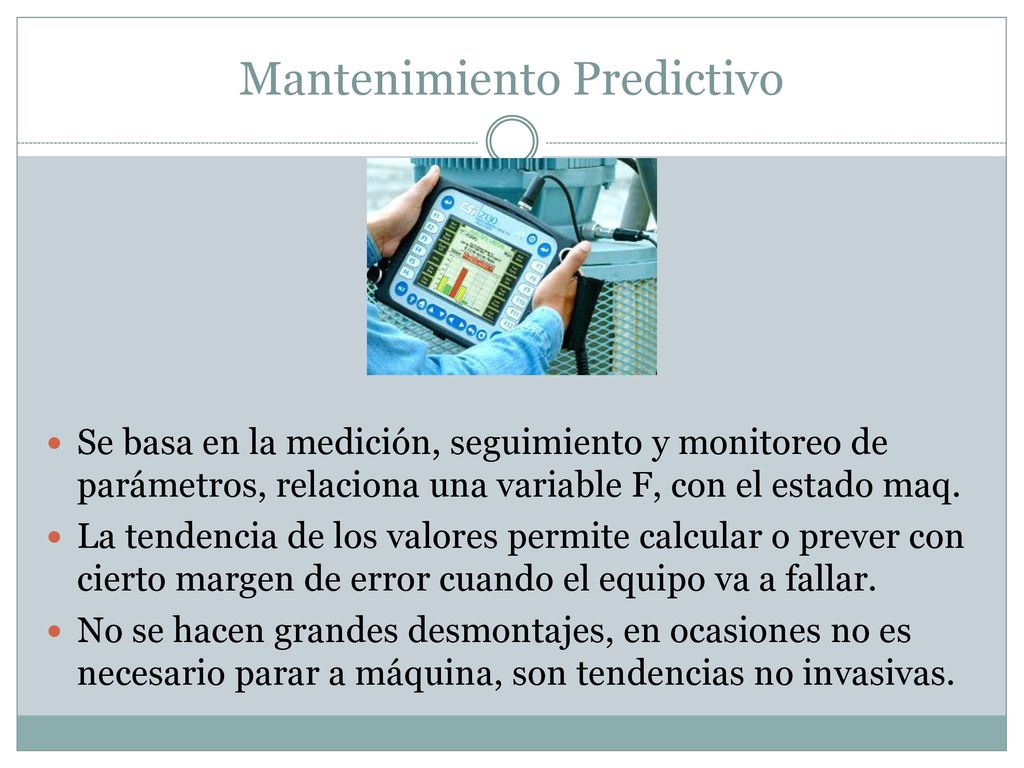 Mantenimiento Predictivo

- Se basa en la medición, seguimiento y monitoreo de parámetros, relaciona una variable F, con el estado maq.
- La tendencia de los valores permite calcular o prever con cierto margen de error cuando el equipo va a fallar.
- No se hacen grandes desmontajes, en ocasiones no es necesario parar a máquina, son tendencias no invasivas.